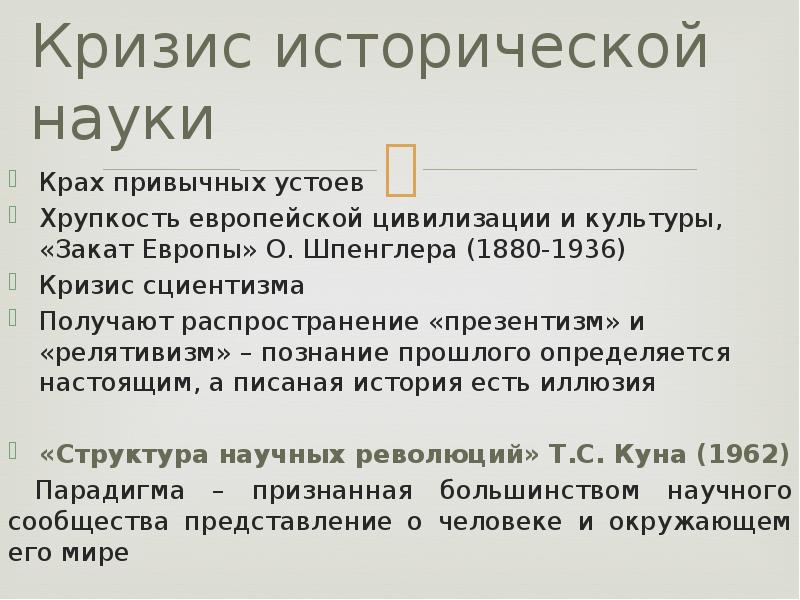 Кризис исторической науки

Крах привычных устоев
Хрупкость европейской цивилизации и культуры, «Закат Европы» О. Шпенглера (1880-1936)
Кризис сциентизма
Получают распространение «презентизм» и «релятивизм» – познание прошлого определяется настоящим, а писаная история есть иллюзия

«Структура научных революций» Т.С. Куна (1962)
Парадигма – признанная большинством научного сообщества представление о человеке и окружающем его мире